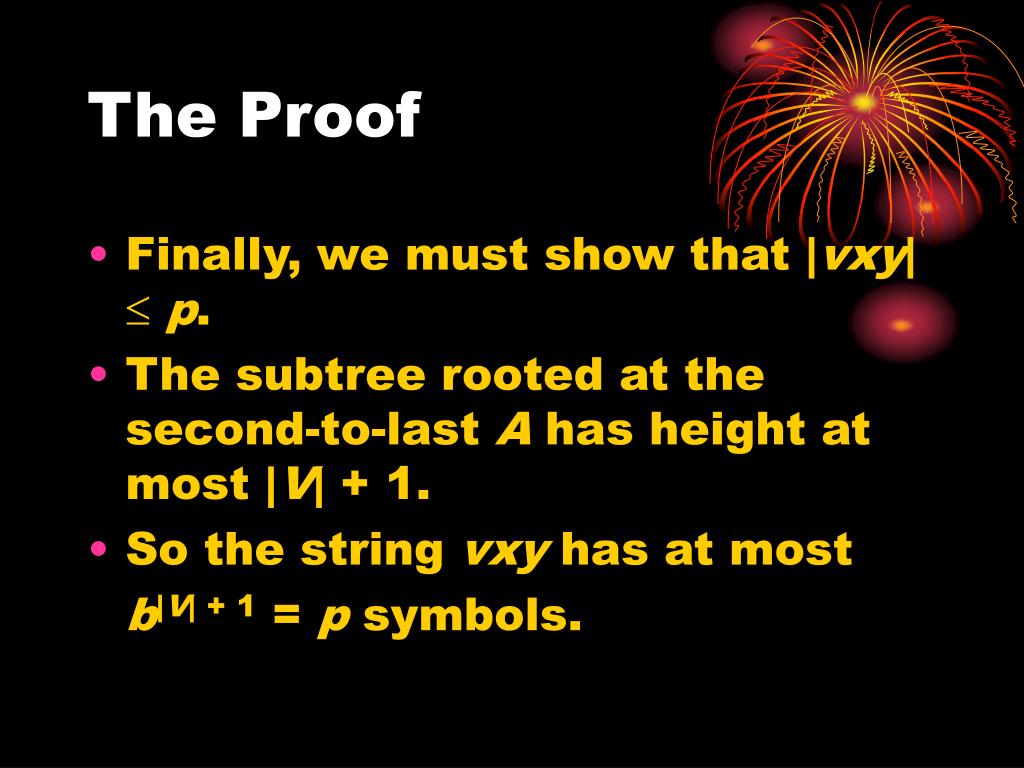 The Proof

• Finally, we must show that $|vxy| \leq p$.
• The subtree rooted at the second-to-last $A$ has height at most $|V| + 1$.
• So the string $vxy$ has at most $b^{|V| + 1} = p$ symbols.